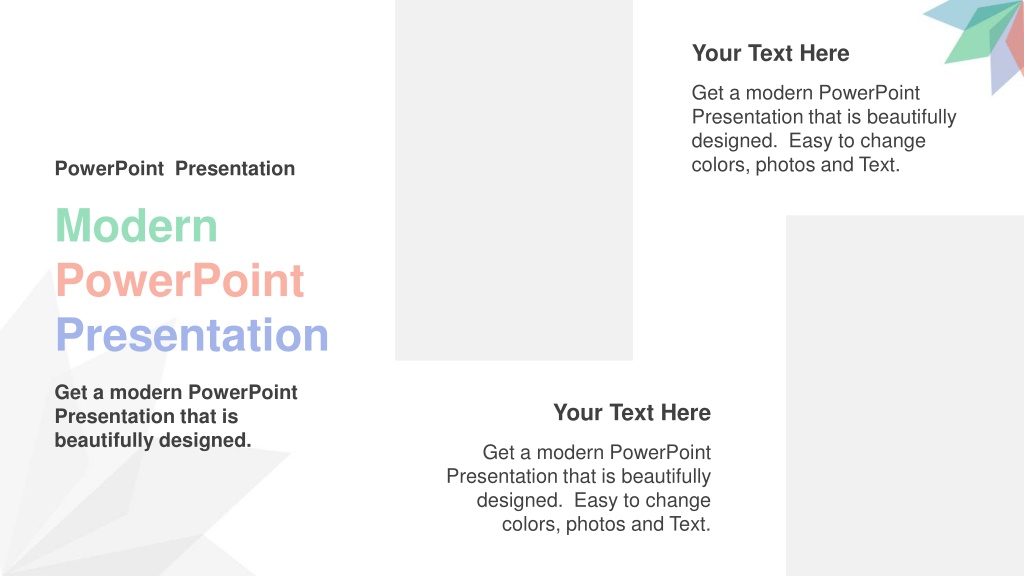 PowerPoint Presentation

Modern PowerPoint Presentation

Get a modern PowerPoint Presentation that is beautifully designed.

Your Text Here

Get a modern PowerPoint Presentation that is beautifully designed. Easy to change colors, photos and Text.

Your Text Here

Get a modern PowerPoint Presentation that is beautifully designed. Easy to change colors, photos and Text.